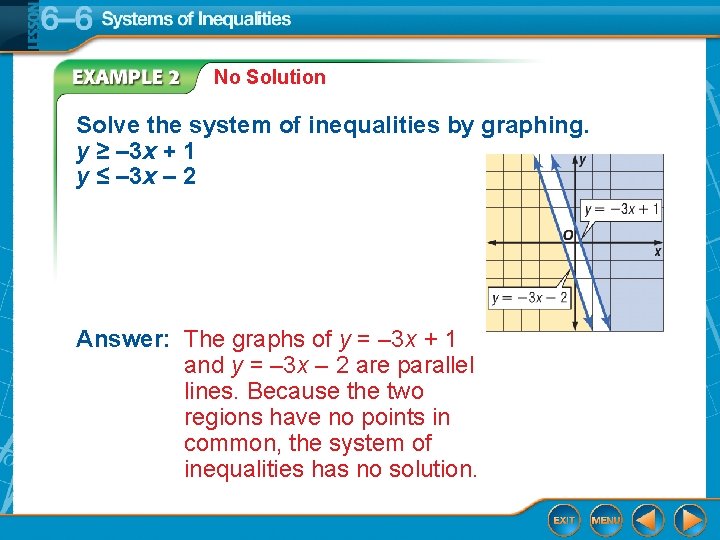 LESSON 6–6 Systems of Inequalities

EXAMPLE 2 No Solution

Solve the system of inequalities by graphing.
$y \geq -3x + 1$
$y \leq -3x - 2$

$y$
$y = -3x + 1$
$O$
$x$
$y = -3x - 2$

Answer: The graphs of $y = -3x + 1$ and $y = -3x - 2$ are parallel lines. Because the two regions have no points in common, the system of inequalities has no solution.

EXIT MENU